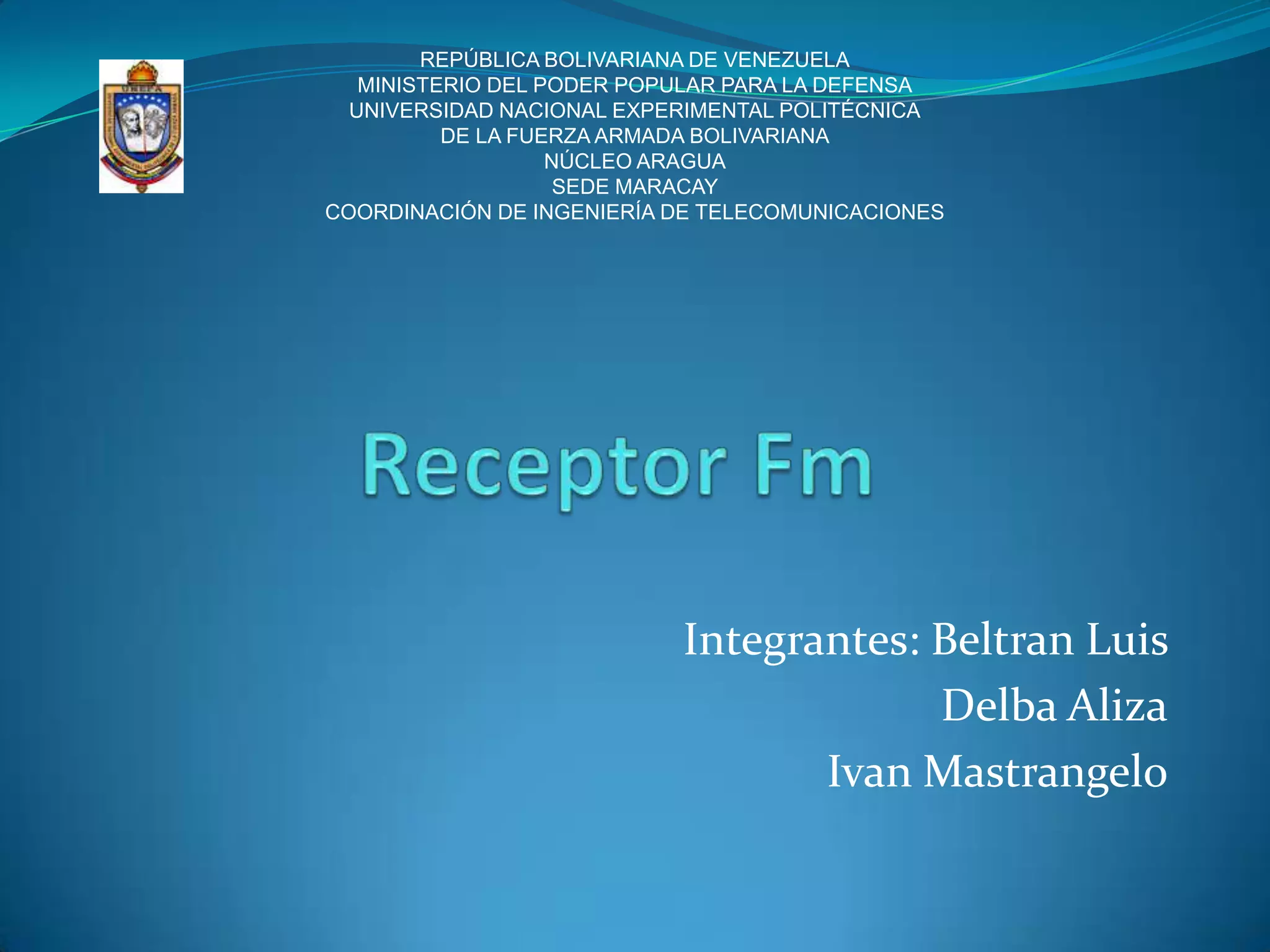 UNEFA

REPÚBLICA BOLIVARIANA DE VENEZUELA
MINISTERIO DEL PODER POPULAR PARA LA DEFENSA
UNIVERSIDAD NACIONAL EXPERIMENTAL POLITÉCNICA
DE LA FUERZA ARMADA BOLIVARIANA
NÚCLEO ARAGUA
SEDE MARACAY
COORDINACIÓN DE INGENIERÍA DE TELECOMUNICACIONES

Receptor Fm

Integrantes: Beltran Luis
Delba Aliza
Ivan Mastrangelo